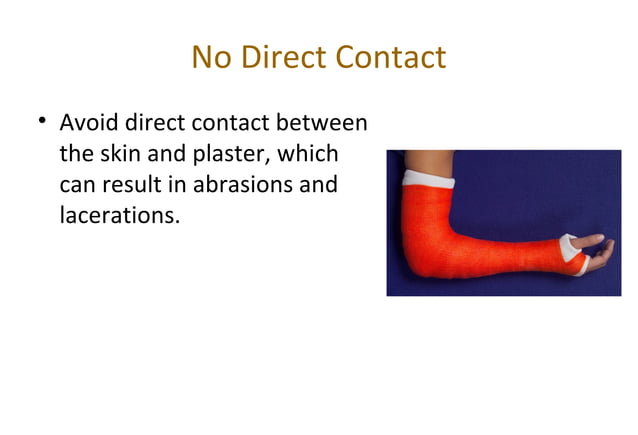 No Direct Contact

• Avoid direct contact between the skin and plaster, which can result in abrasions and lacerations.